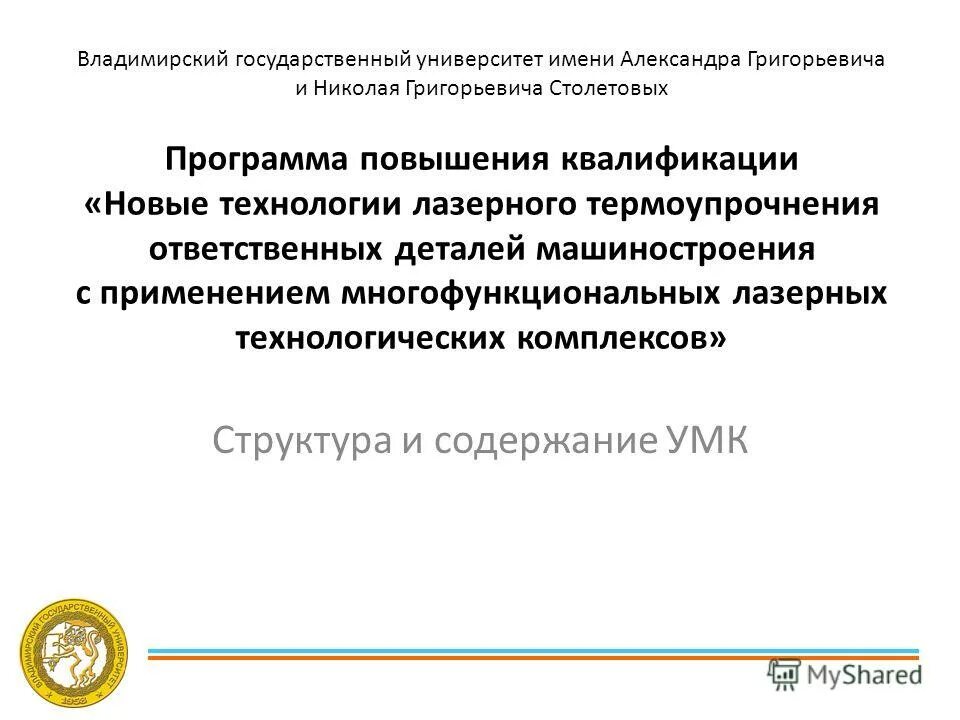 Владимирский государственный университет имени Александра Григорьевича и Николая Григорьевича Столетовых

Программа повышения квалификации «Новые технологии лазерного термоупрочнения ответственных деталей машиностроения с применением многофункциональных лазерных технологических комплексов»

Структура и содержание УМК

ВЛАДИМИРСКИЙ ГОСУДАРСТВЕННЫЙ УНИВЕРСИТЕТ 1958

MyShared